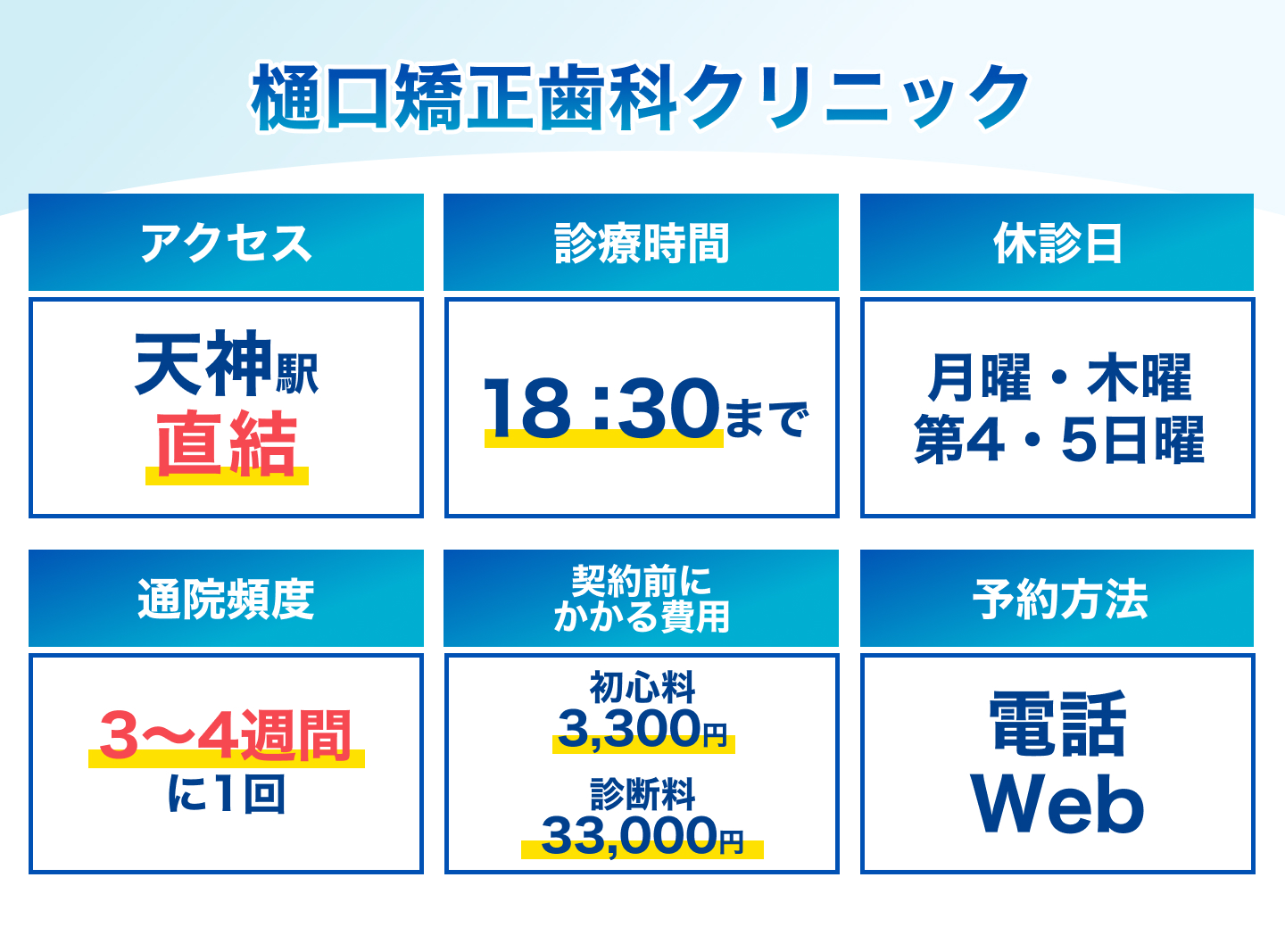 樋口矯正歯科クリニック

アクセス

天神駅
直結

診療時間

18:30まで

休診日

月曜・木曜
第4・5日曜

通院頻度

3〜4週間
に1回

契約前に
かかる費用

初心料
3,300円
診断料
33,000円

予約方法

電話
Web